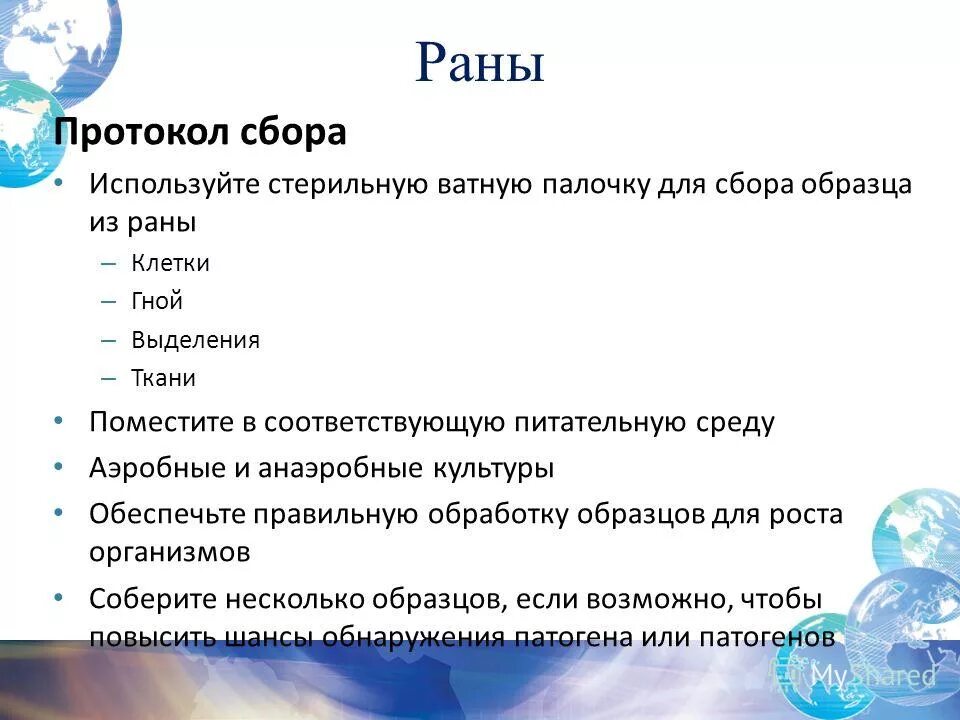 Раны

Протокол сбора

• Используйте стерильную ватную палочку для сбора образца из раны
– Клетки
– Гной
– Выделения
– Ткани
• Поместите в соответствующую питательную среду
• Аэробные и анаэробные культуры
• Обеспечьте правильную обработку образцов для роста организмов
• Соберите несколько образцов, если возможно, чтобы повысить шансы обнаружения патогена или патогенов

MyShared